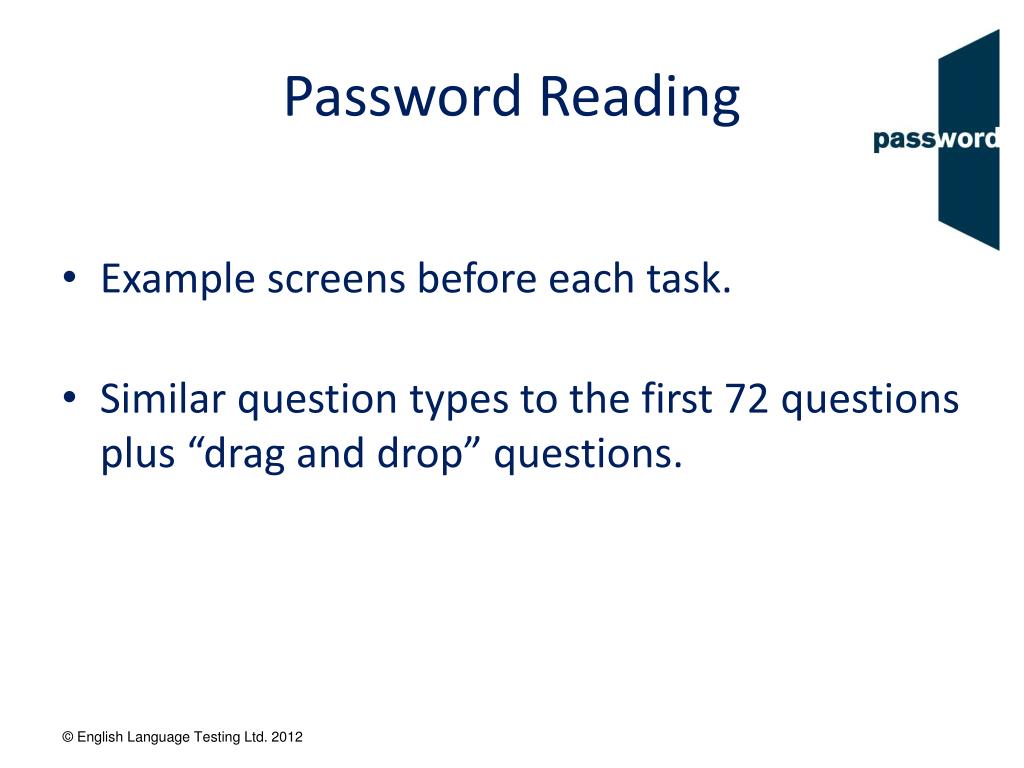 Password Reading

password

• Example screens before each task.

• Similar question types to the first 72 questions plus “drag and drop” questions.

© English Language Testing Ltd. 2012